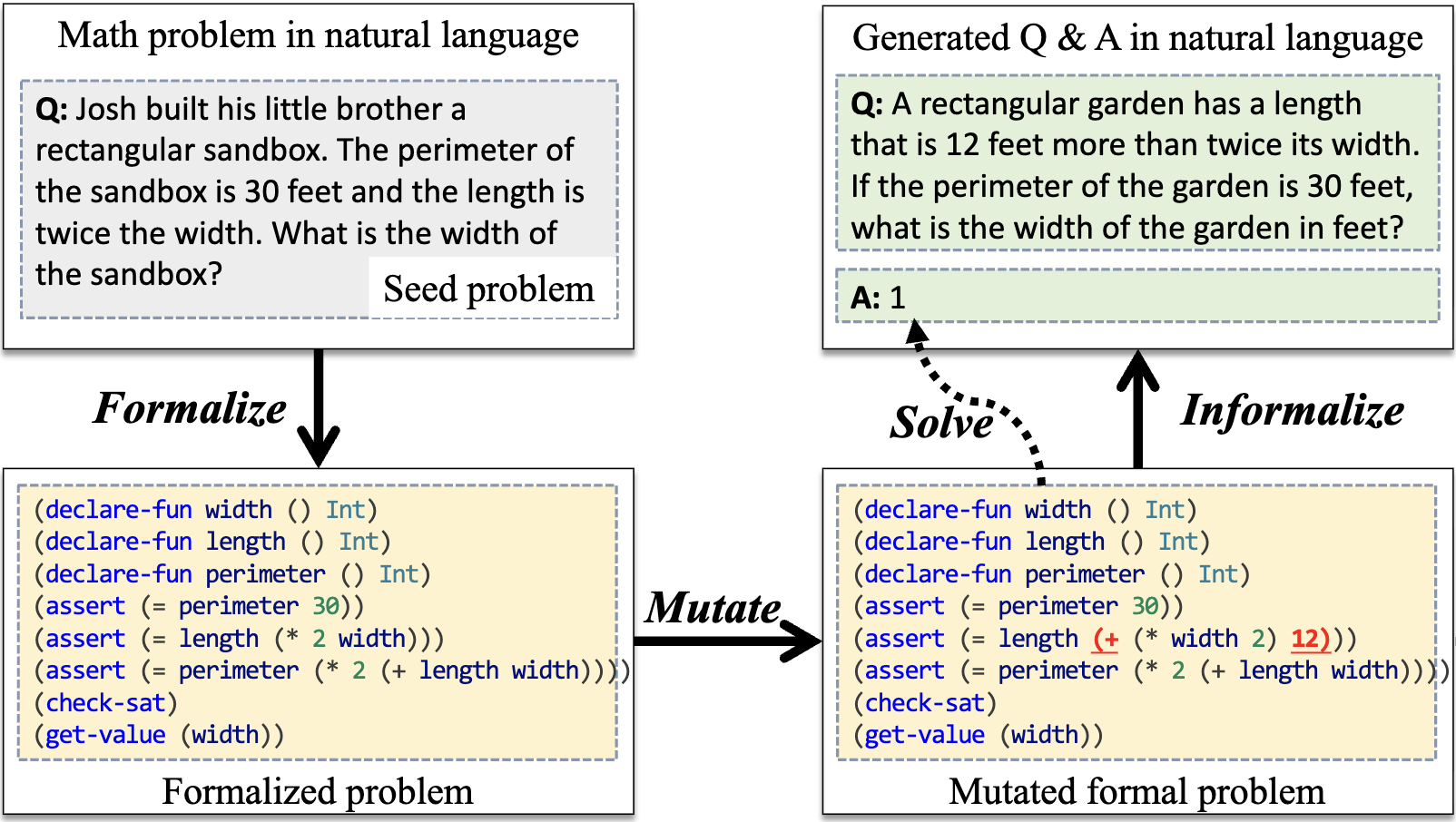 Math problem in natural language

Q: Josh built his little brother a rectangular sandbox. The perimeter of the sandbox is 30 feet and the length is twice the width. What is the width of the sandbox?

Seed problem

Formalize

(declare-fun width () Int)
(declare-fun length () Int)
(declare-fun perimeter () Int)
(assert (= perimeter 30))
(assert (= length (* 2 width)))
(assert (= perimeter (* 2 (+ length width))))
(check-sat)
(get-value (width))

Formalized problem

Mutate

Generated Q & A in natural language

Q: A rectangular garden has a length that is 12 feet more than twice its width. If the perimeter of the garden is 30 feet, what is the width of the garden in feet?

A: 1

Solve

Informalize

(declare-fun width () Int)
(declare-fun length () Int)
(declare-fun perimeter () Int)
(assert (= perimeter 30))
(assert (= length (+ (* width 2) 12)))
(assert (= perimeter (* 2 (+ length width))))
(check-sat)
(get-value (width))

Mutated formal problem